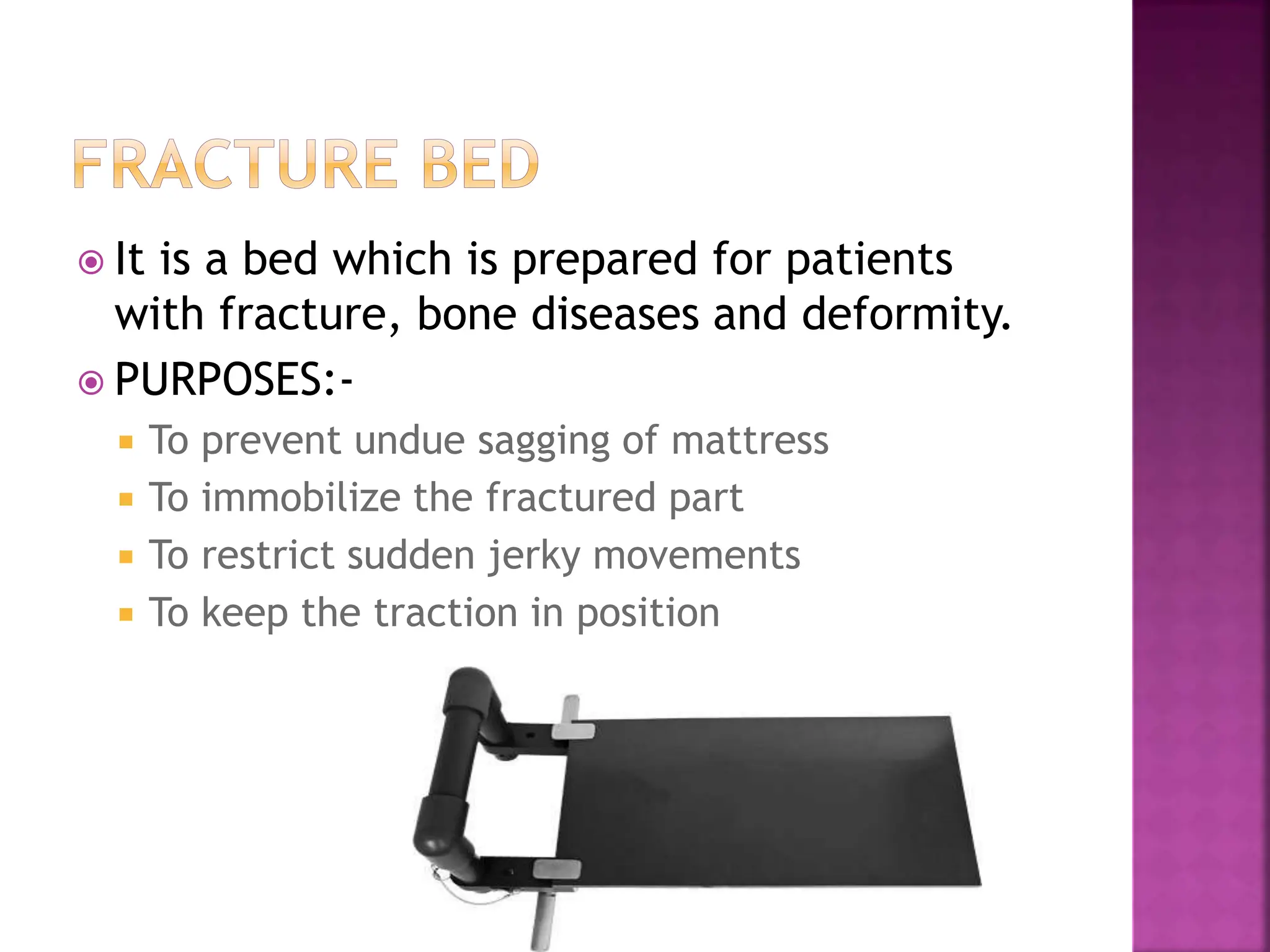 FRACTURE BED

It is a bed which is prepared for patients with fracture, bone diseases and deformity.

PURPOSES:-

To prevent undue sagging of mattress

To immobilize the fractured part

To restrict sudden jerky movements

To keep the traction in position